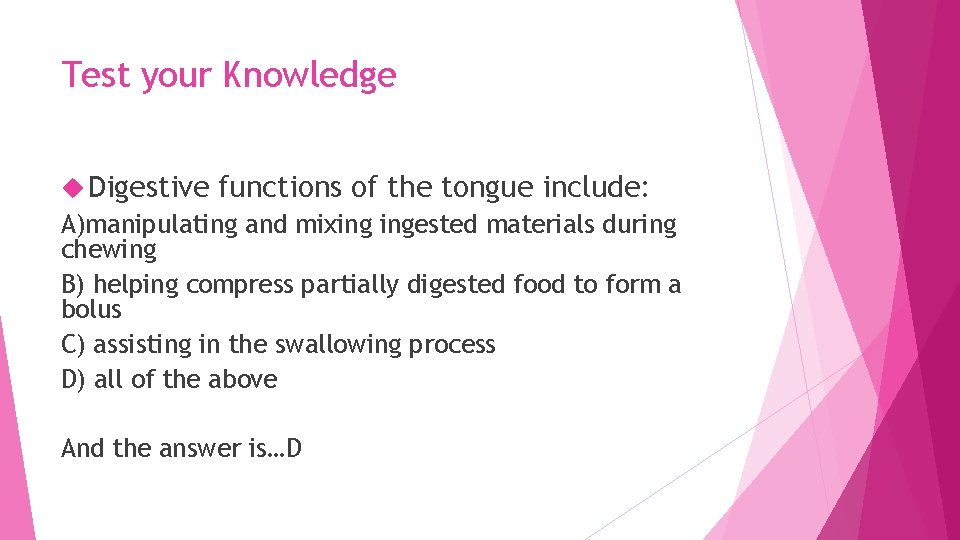 Test your Knowledge

Digestive functions of the tongue include:

A)manipulating and mixing ingested materials during chewing

B) helping compress partially digested food to form a bolus

C) assisting in the swallowing process

D) all of the above

And the answer is…D